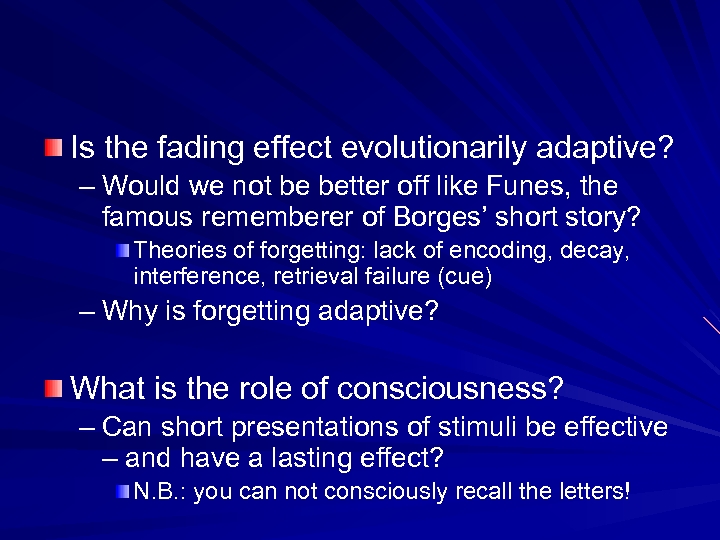 Is the fading effect evolutionarily adaptive?

– Would we not be better off like Funes, the famous rememberer of Borges' short story?

Theories of forgetting: lack of encoding, decay, interference, retrieval failure (cue)

– Why is forgetting adaptive?

What is the role of consciousness?

– Can short presentations of stimuli be effective – and have a lasting effect?

N.B.: you can not consciously recall the letters!